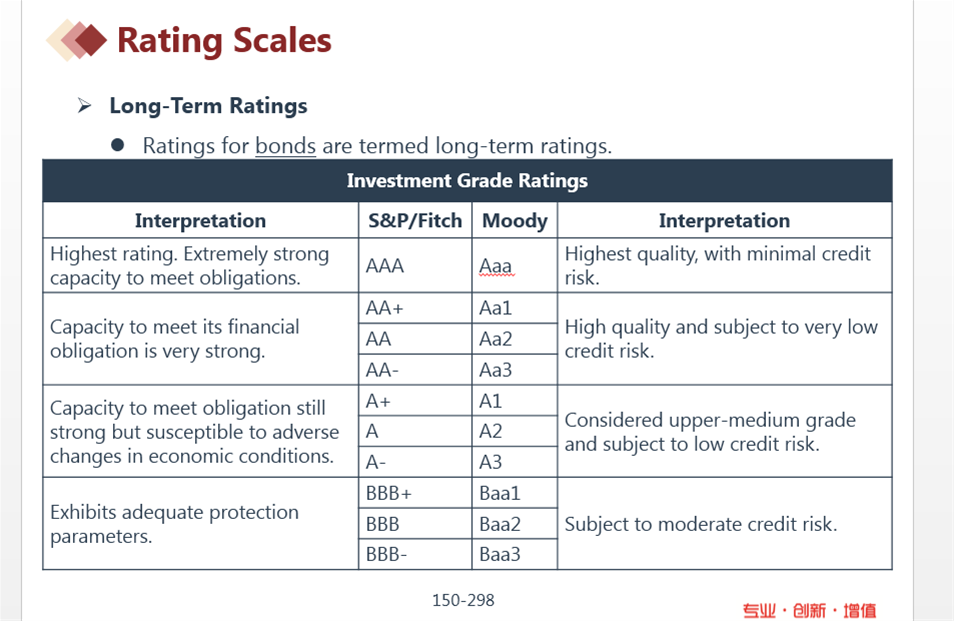 Rating Scales

➢ Long-Term Ratings

● Ratings for bonds are termed long-term ratings.

| Investment Grade Ratings | | | |
|---|---|---|---|
| Interpretation | S&P/Fitch | Moody | Interpretation |
| Highest rating. Extremely strong capacity to meet obligations. | AAA | Aaa | Highest quality, with minimal credit risk. |
| Capacity to meet its financial obligation is very strong. | AA+ | Aa1 | High quality and subject to very low credit risk. |
| | AA | Aa2 | |
| | AA- | Aa3 | |
| Capacity to meet obligation still strong but susceptible to adverse changes in economic conditions. | A+ | A1 | Considered upper-medium grade and subject to low credit risk. |
| | A | A2 | |
| | A- | A3 | |
| Exhibits adequate protection parameters. | BBB+ | Baa1 | Subject to moderate credit risk. |
| | BBB | Baa2 | |
| | BBB- | Baa3 | |

150-298

专业 · 创新 · 增值